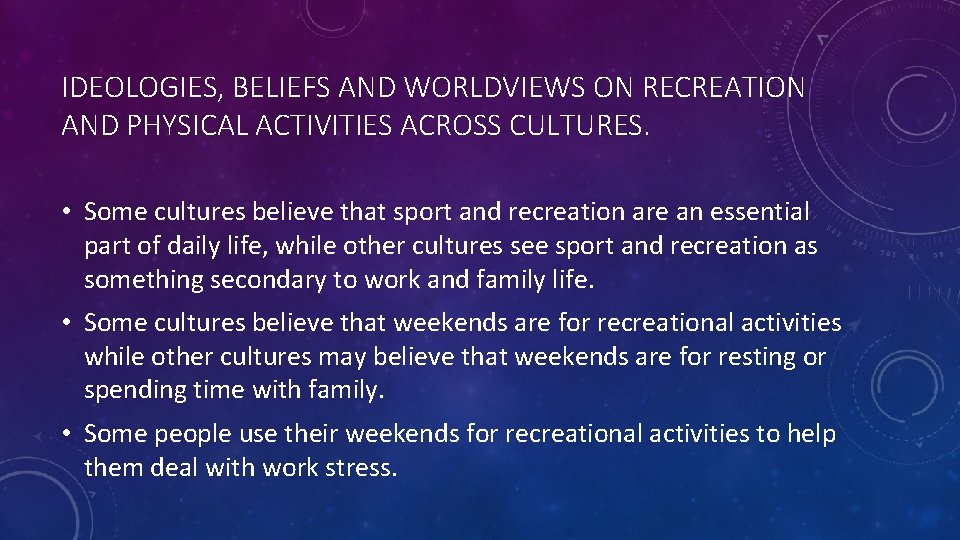 IDEOLOGIES, BELIEFS AND WORLDVIEWS ON RECREATION AND PHYSICAL ACTIVITIES ACROSS CULTURES.

• Some cultures believe that sport and recreation are an essential part of daily life, while other cultures see sport and recreation as something secondary to work and family life.

• Some cultures believe that weekends are for recreational activities while other cultures may believe that weekends are for resting or spending time with family.

• Some people use their weekends for recreational activities to help them deal with work stress.